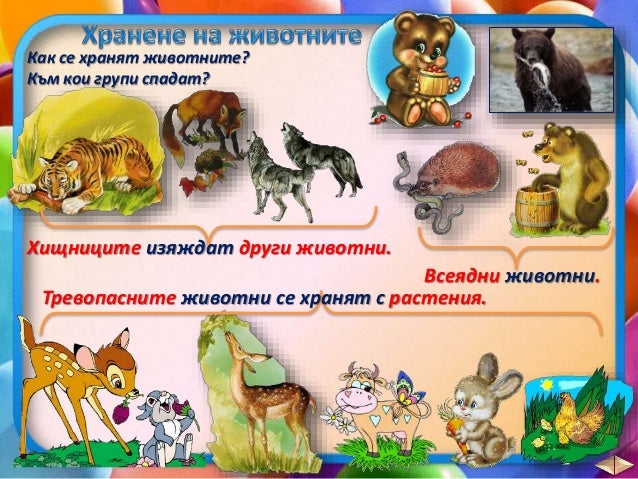 Хранене на животните

Как се хранят животните?
Към кои групи спадат?

Хищниците изяждат други животни.

Всеядни животни.

Тревопасните животни се хранят с растения.